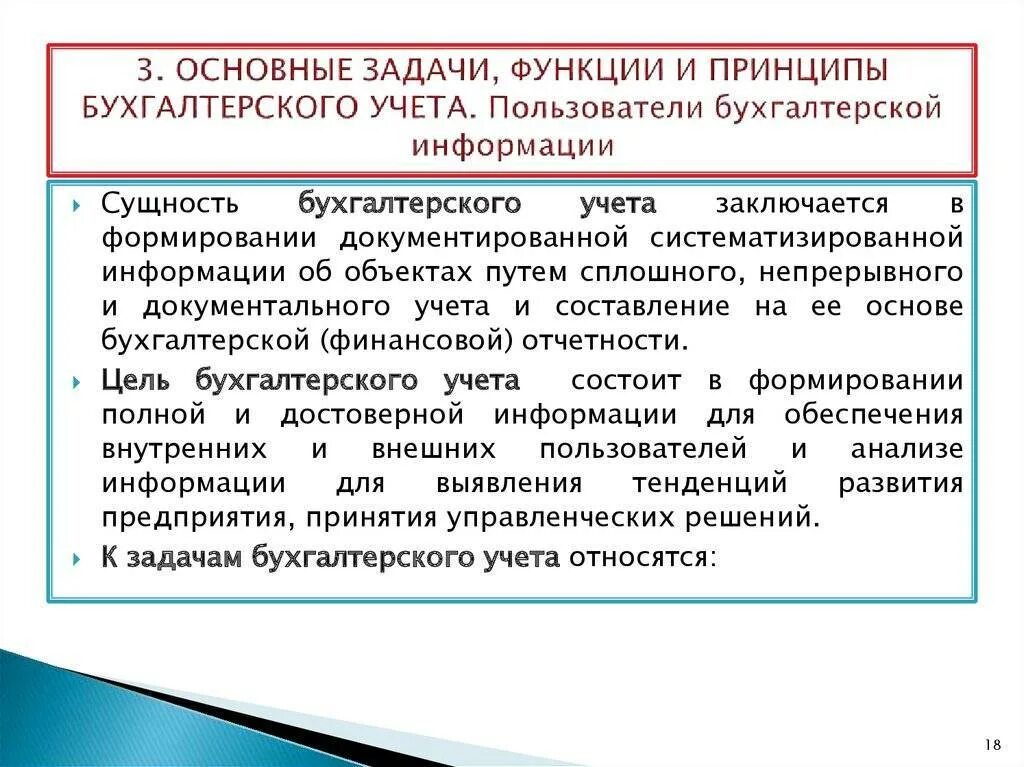 3. ОСНОВНЫЕ ЗАДАЧИ, ФУНКЦИИ И ПРИНЦИПЫ БУХГАЛТЕРСКОГО УЧЕТА. Пользователи бухгалтерской информации

Сущность бухгалтерского учета заключается в формировании документированной систематизированной информации об объектах путем сплошного, непрерывного и документального учета и составление на ее основе бухгалтерской (финансовой) отчетности.

Цель бухгалтерского учета состоит в формировании полной и достоверной информации для обеспечения внутренних и внешних пользователей и анализе информации для выявления тенденций развития предприятия, принятия управленческих решений.

К задачам бухгалтерского учета относятся:

18